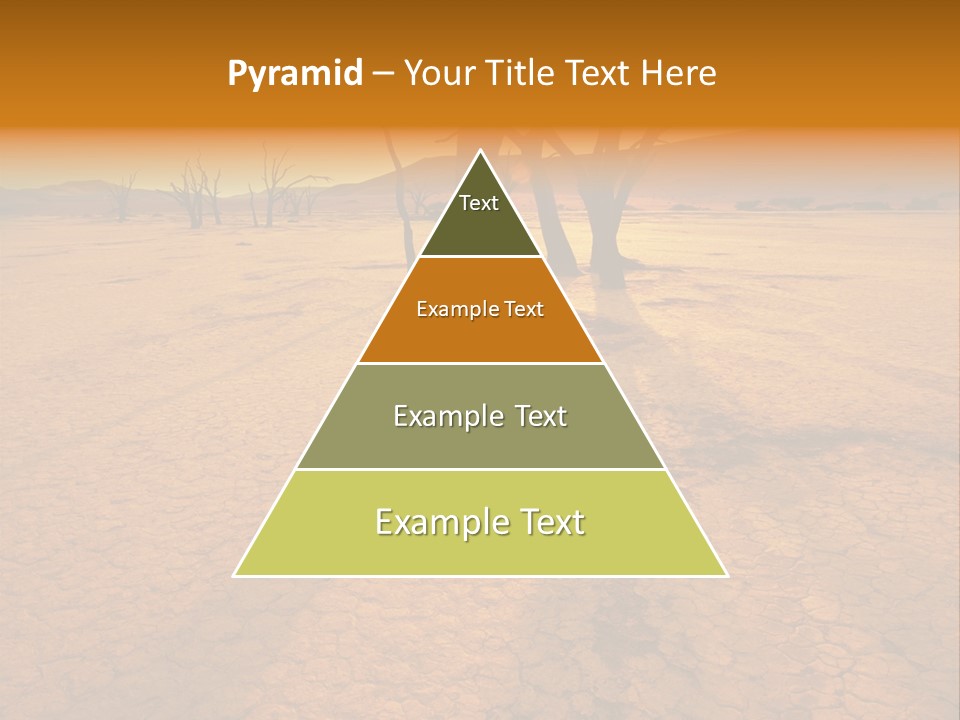 Pyramid – Your Title Text Here

Text

Example Text

Example Text

Example Text